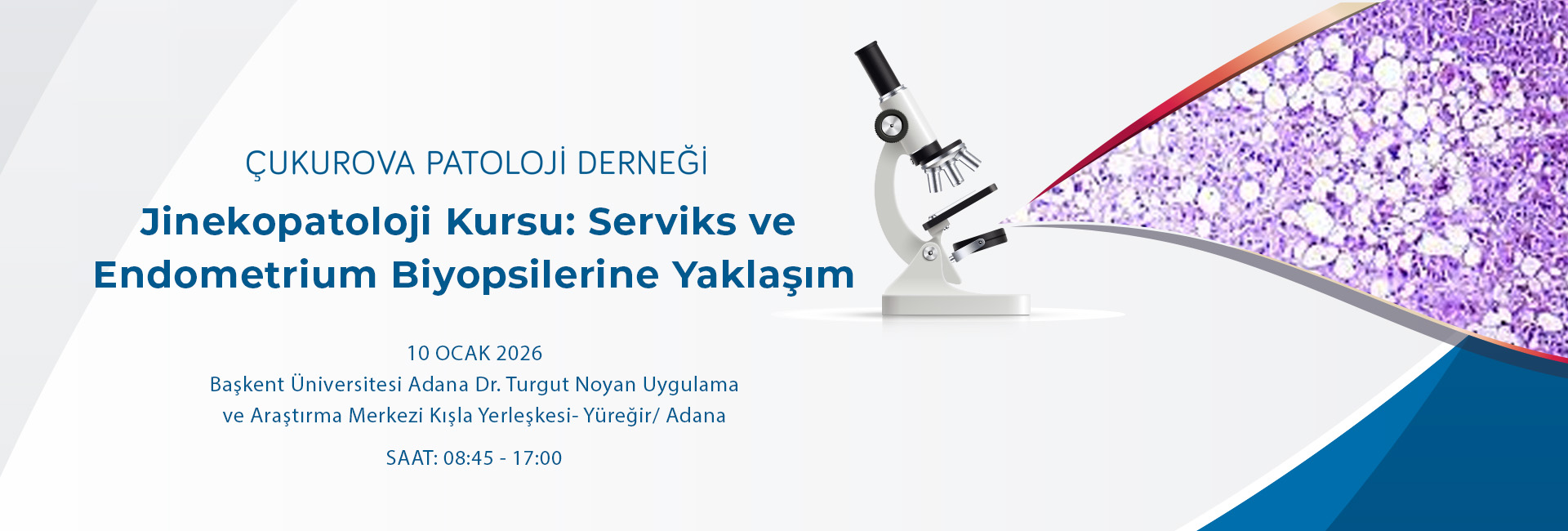 ÇUKUROVA PATOLOJİ DERNEĞİ

Jinekopatoloji Kursu: Serviks ve Endometrium Biyopsilerine Yaklaşım

10 OCAK 2026
Başkent Üniversitesi Adana Dr. Turgut Noyan Uygulama ve Araştırma Merkezi Kışla Yerleşkesi- Yüreğir/ Adana

SAAT: 08:45 - 17:00